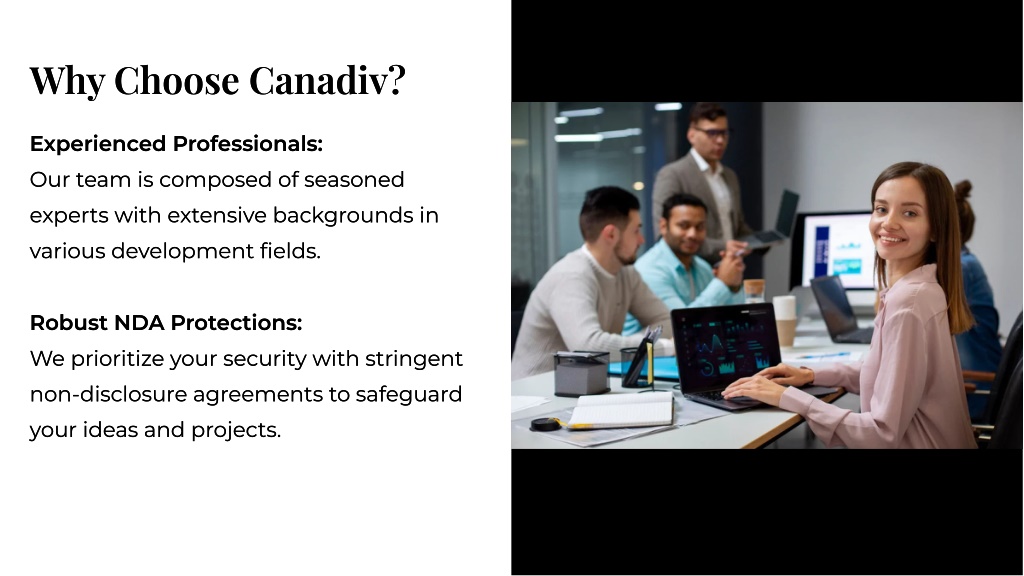 Why Choose Canadiv?

Experienced Professionals:
Our team is composed of seasoned experts with extensive backgrounds in various development fields.

Robust NDA Protections:
We prioritize your security with stringent non-disclosure agreements to safeguard your ideas and projects.